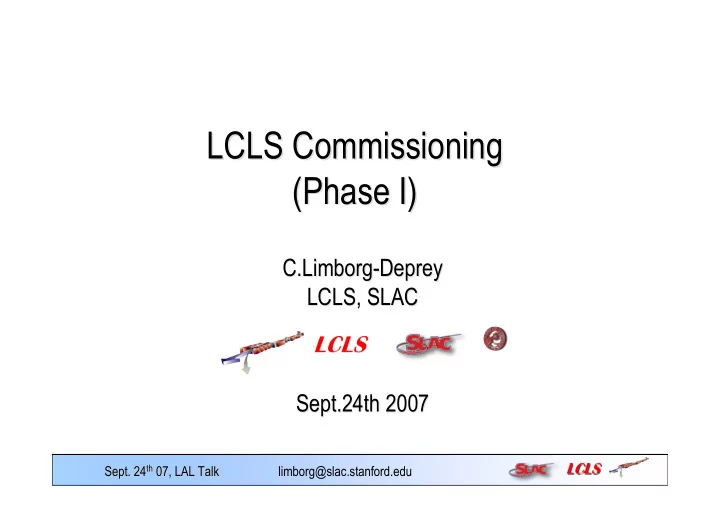 LCLS Commissioning
(Phase I)

C.Limborg-Deprey
LCLS, SLAC

LCLS SLAC

Sept.24th 2007

Sept. 24$^{th}$ 07, LAL Talk limborg@slac.stanford.edu SLAC LCLS